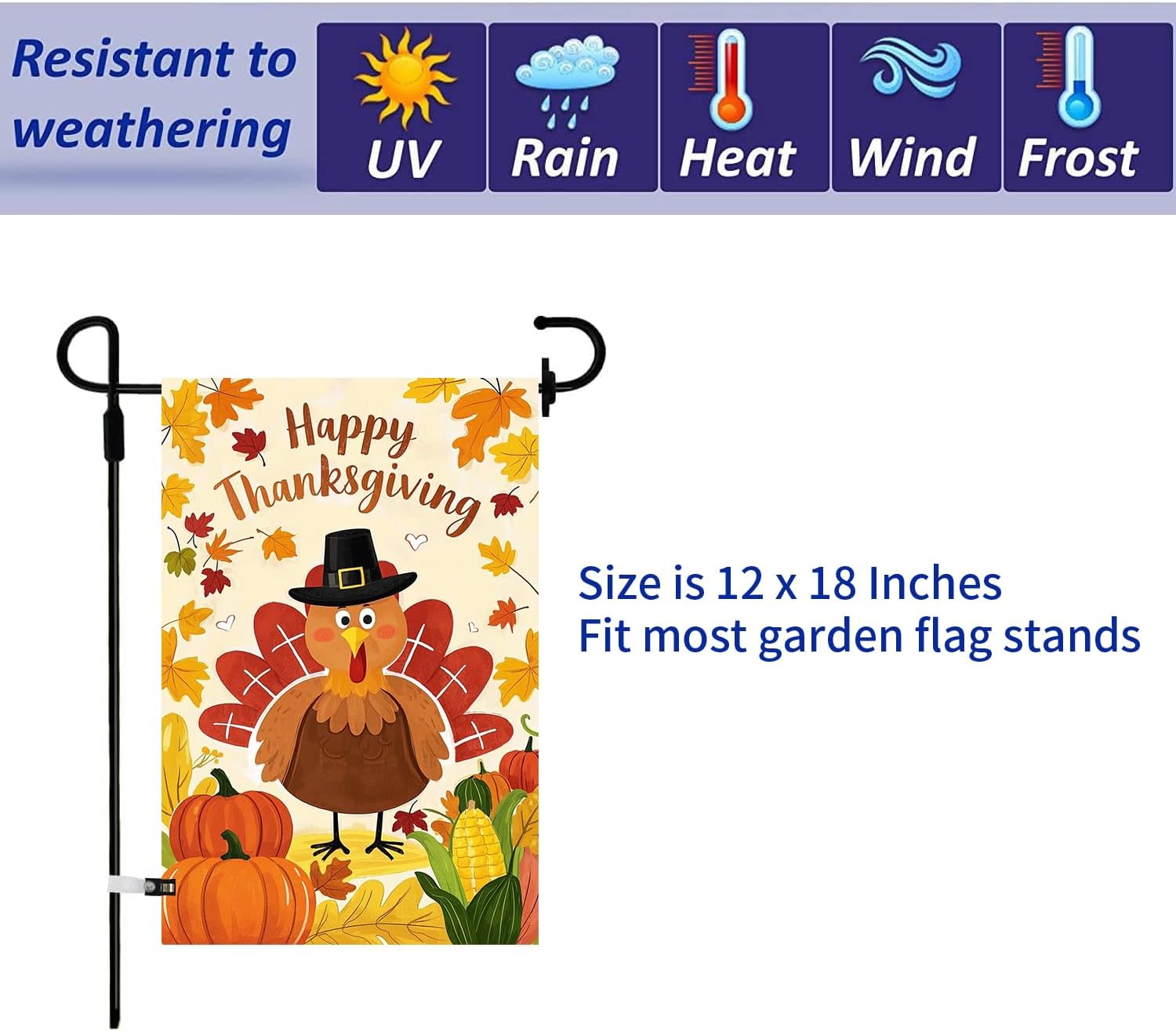 Resistant to weathering

UV

Rain

Heat

Wind

Frost

Happy Thanksgiving

Size is 12 x 18 Inches
Fit most garden flag stands